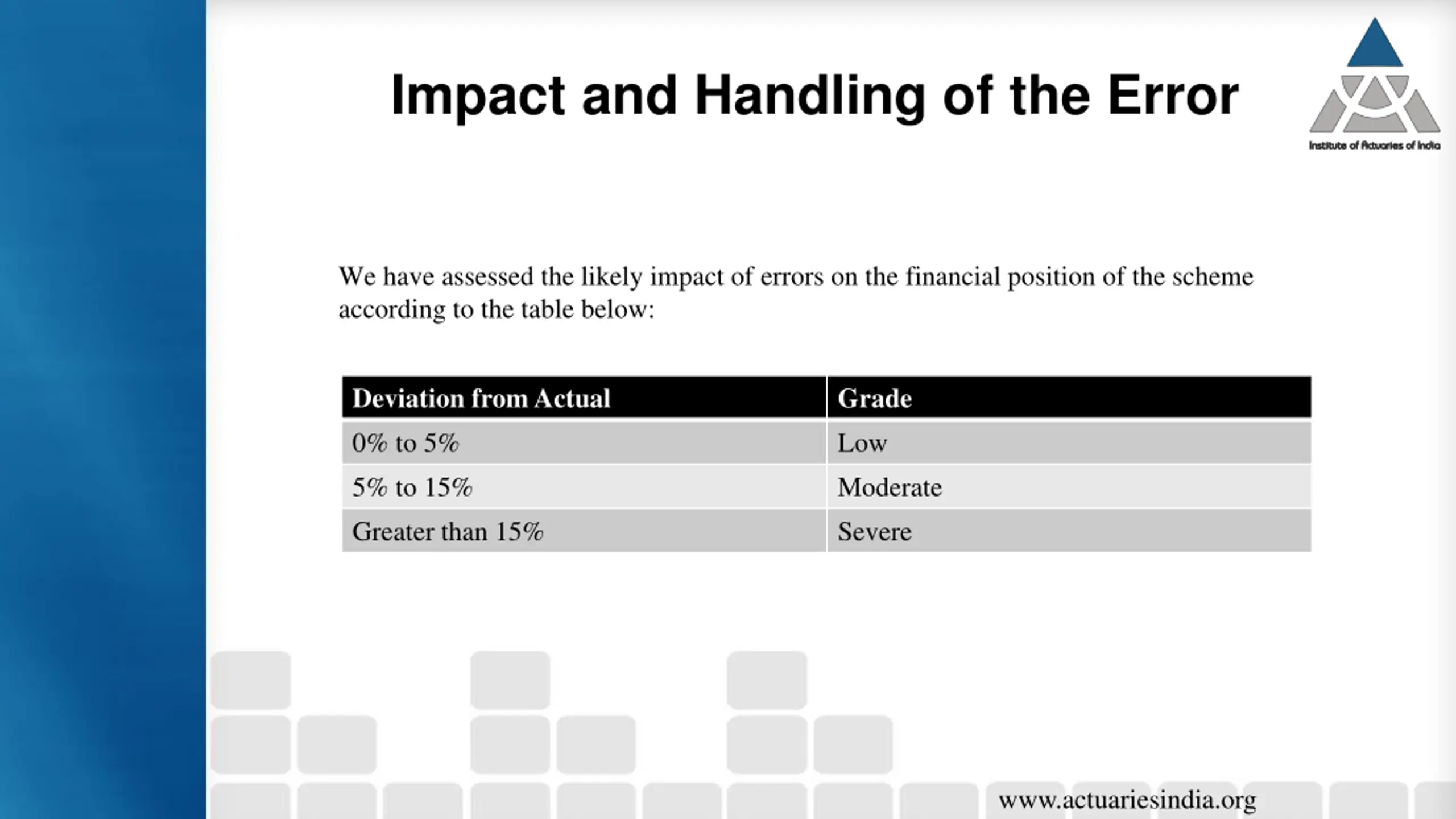 Impact and Handling of the Error

Institute of Actuaries of India

We have assessed the likely impact of errors on the financial position of the scheme according to the table below:

| Deviation from Actual | Grade |
|---|---|
| 0% to 5% | Low |
| 5% to 15% | Moderate |
| Greater than 15% | Severe |

www.actuariesindia.org